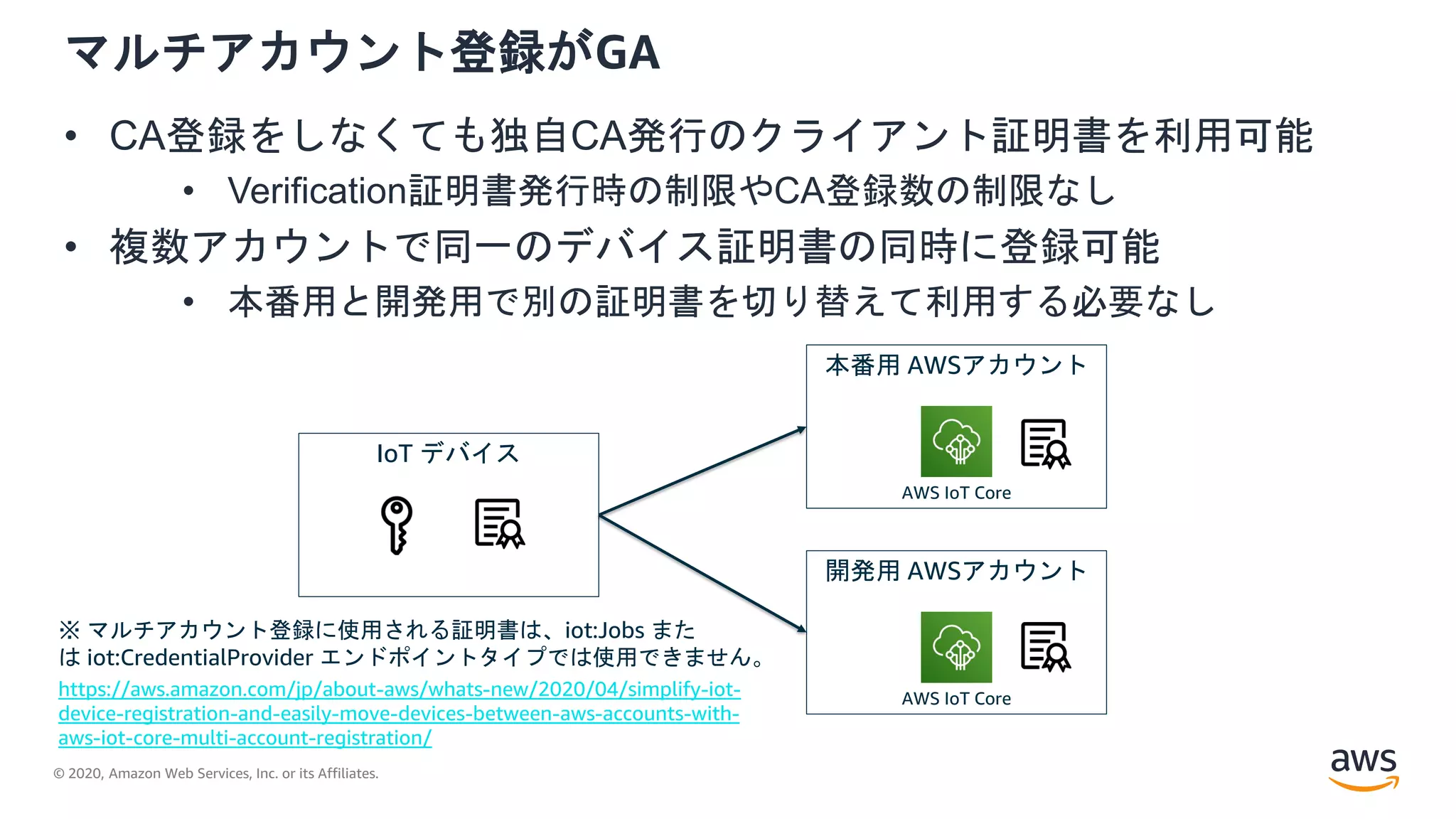 マルチアカウント登録がGA

• CA登録をしなくても独自CA発行のクライアント証明書を利用可能
  • Verification証明書発行時の制限やCA登録数の制限なし
• 複数アカウントで同一のデバイス証明書の同時に登録可能
  • 本番用と開発用で別の証明書を切り替えて利用する必要なし

IoT デバイス

本番用 AWSアカウント

AWS IoT Core

開発用 AWSアカウント

AWS IoT Core

※ マルチアカウント登録に使用される証明書は、iot:Jobs または iot:CredentialProvider エンドポイントタイプでは使用できません。
https://aws.amazon.com/jp/about-aws/whats-new/2020/04/simplify-iot-device-registration-and-easily-move-devices-between-aws-accounts-with-aws-iot-core-multi-account-registration/

© 2020, Amazon Web Services, Inc. or its Affiliates.

aws